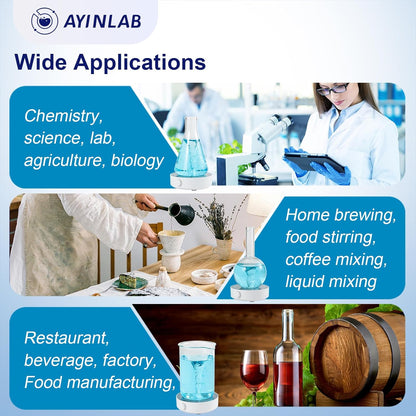 AYINLAB

Wide Applications

Chemistry, science, lab, agriculture, biology

Home brewing, food stirring, coffee mixing, liquid mixing

Restaurant, beverage, factory, Food manufacturing,